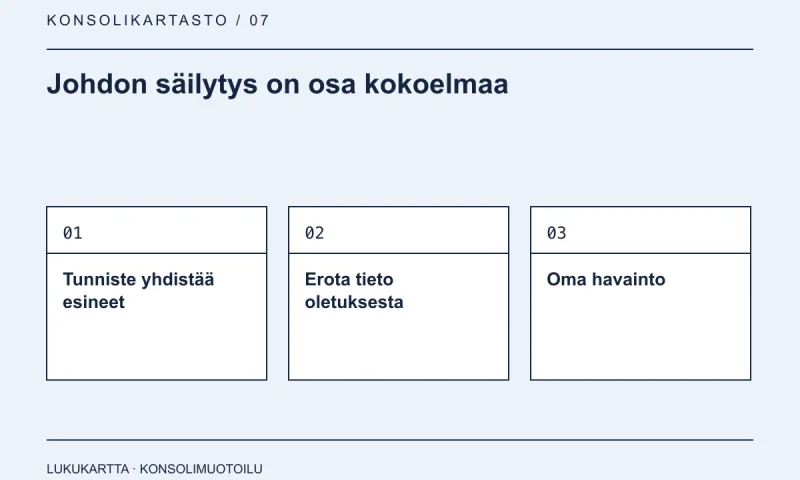 KONSOLIKARTASTO / 07

Johdon säilytys on osa kokoelmaa

01

Tunniste yhdistää esineet

02

Erota tieto oletuksesta

03

Oma havainto

LUKUKARTTA · KONSOLIMUOTOILU